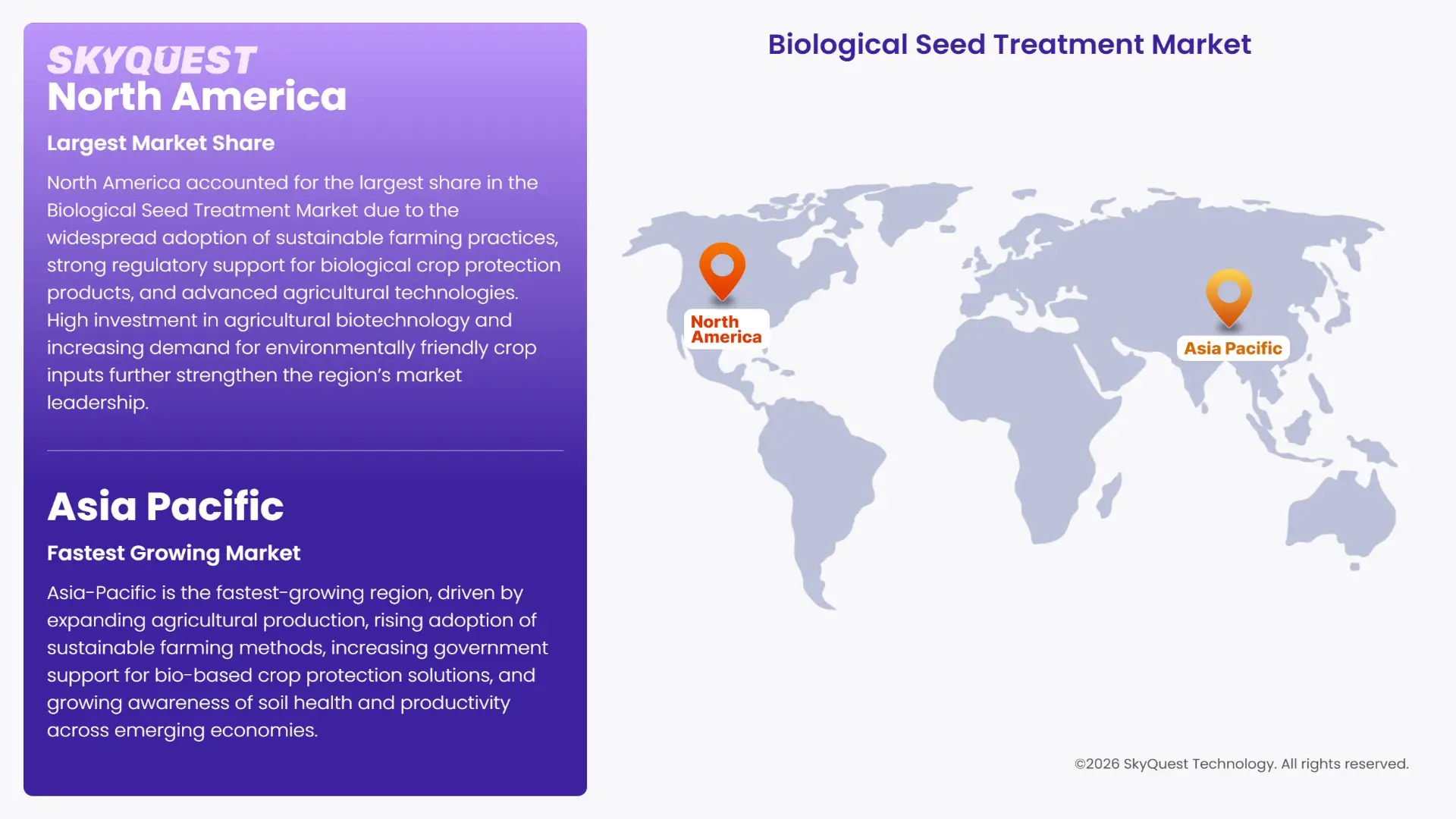 SKYQUEST
North America
Largest Market Share
North America accounted for the largest share in the Biological Seed Treatment Market due to the widespread adoption of sustainable farming practices, strong regulatory support for biological crop protection products, and advanced agricultural technologies. High investment in agricultural biotechnology and increasing demand for environmentally friendly crop inputs further strengthen the region's market leadership.

Asia Pacific
Fastest Growing Market
Asia-Pacific is the fastest-growing region, driven by expanding agricultural production, rising adoption of sustainable farming methods, increasing government support for bio-based crop protection solutions, and growing awareness of soil health and productivity across emerging economies.

Biological Seed Treatment Market

North America

Asia Pacific

©2026 SkyQuest Technology. All rights reserved.